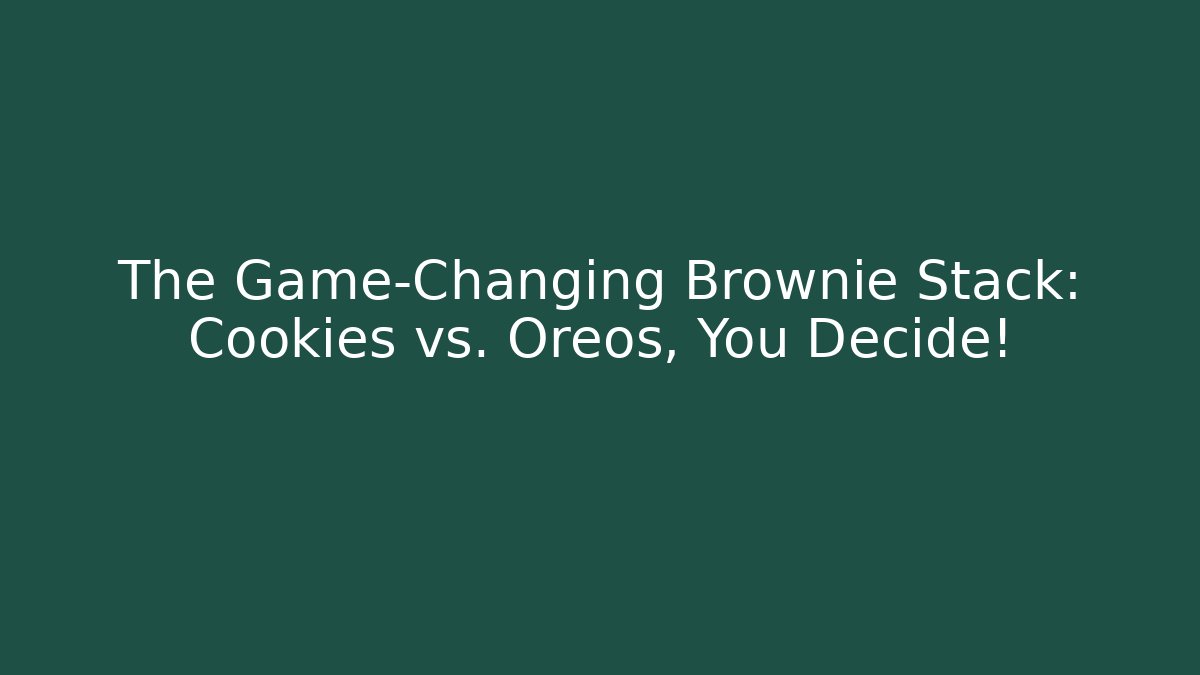 The Game-Changing Brownie Stack: Cookies vs. Oreos, You Decide!